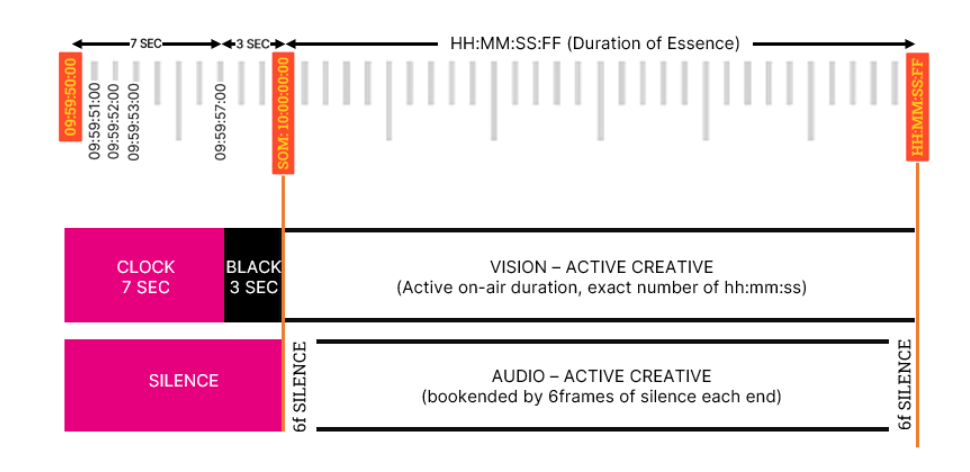 7 SEC

3 SEC

HH:MM:SS:FF (Duration of Essence)

09:59:50:00

09:59:51:00

09:59:52:00

09:59:53:00

09:59:57:00

SOM: 10:00:00:00

HH:MM:SS:FF

CLOCK
7 SEC

BLACK
3 SEC

VISION – ACTIVE CREATIVE
(Active on-air duration, exact number of hh:mm:ss)

SILENCE

6f SILENCE

AUDIO – ACTIVE CREATIVE
(bookended by 6frames of silence each end)

6f SILENCE